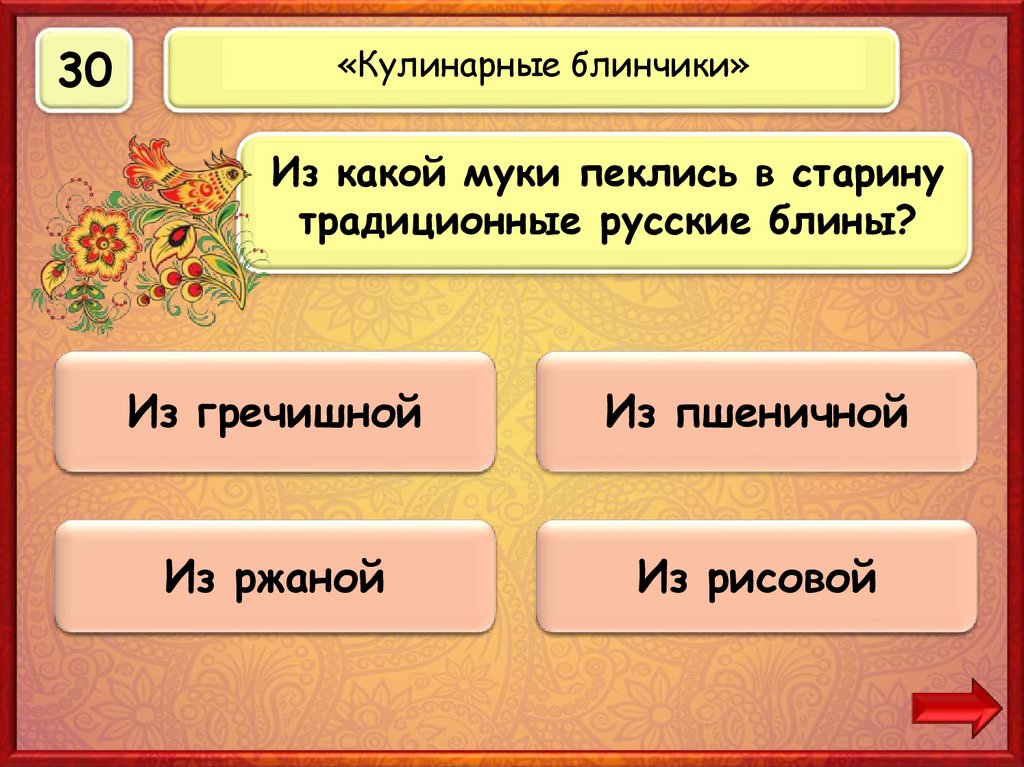 30

«Кулинарные блинчики»

Из какой муки пеклись в старину традиционные русские блины?

Из гречишной

Из пшеничной

Из ржаной

Из рисовой